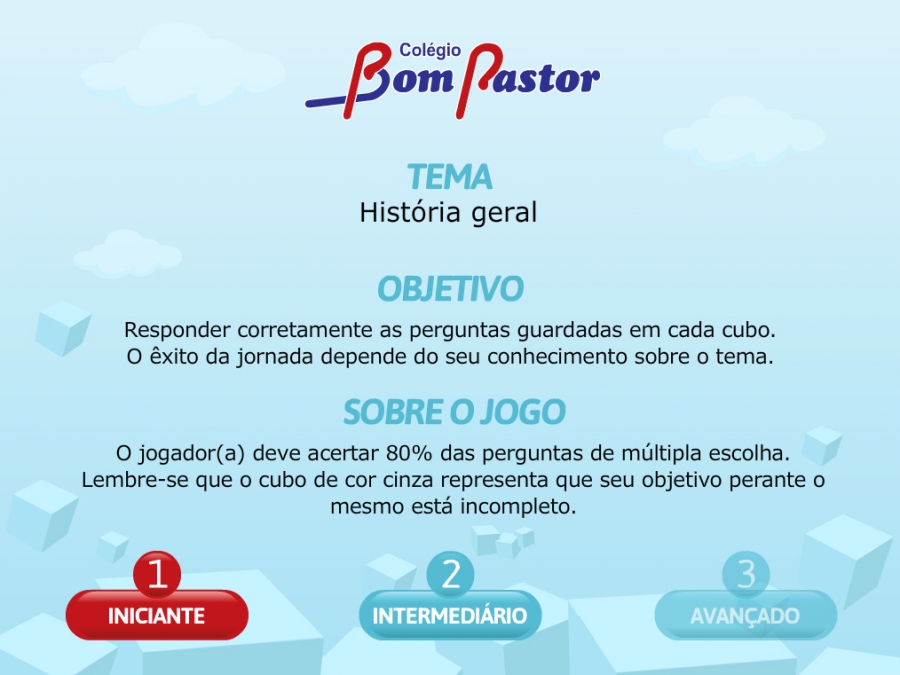 Colégio
Bom Pastor

TEMA
História geral

OBJETIVO
Responder corretamente as perguntas guardadas em cada cubo. O êxito da jornada depende do seu conhecimento sobre o tema.

SOBRE O JOGO
O jogador(a) deve acertar 80% das perguntas de múltipla escolha. Lembre-se que o cubo de cor cinza representa que seu objetivo perante o mesmo está incompleto.

1
INICIANTE

2
INTERMEDIÁRIO

3
AVANÇADO